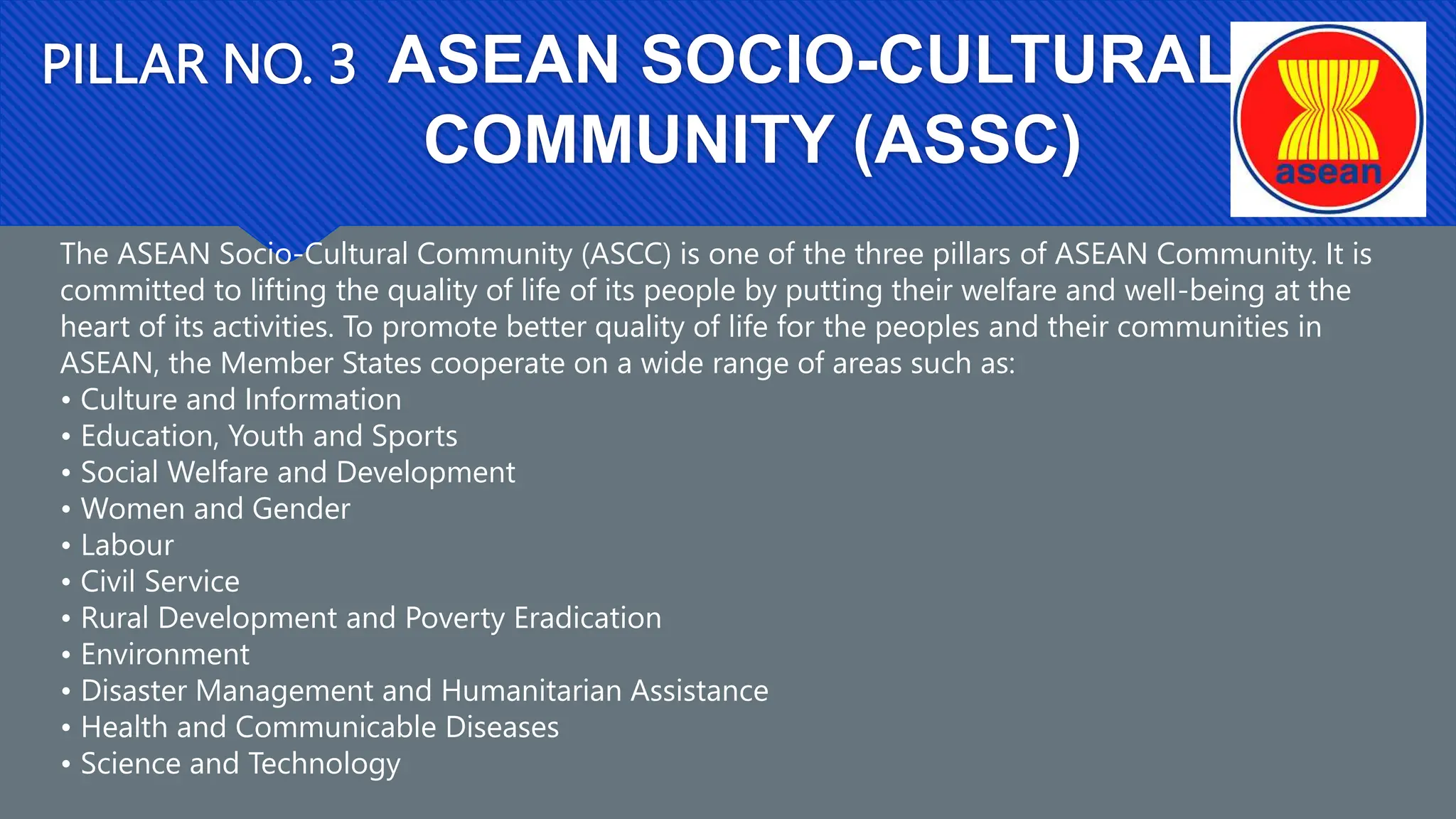 PILLAR NO. 3 ASEAN SOCIO-CULTURAL COMMUNITY (ASSC)

asean

The ASEAN Socio-Cultural Community (ASCC) is one of the three pillars of ASEAN Community. It is committed to lifting the quality of life of its people by putting their welfare and well-being at the heart of its activities. To promote better quality of life for the peoples and their communities in ASEAN, the Member States cooperate on a wide range of areas such as:
• Culture and Information
• Education, Youth and Sports
• Social Welfare and Development
• Women and Gender
• Labour
• Civil Service
• Rural Development and Poverty Eradication
• Environment
• Disaster Management and Humanitarian Assistance
• Health and Communicable Diseases
• Science and Technology